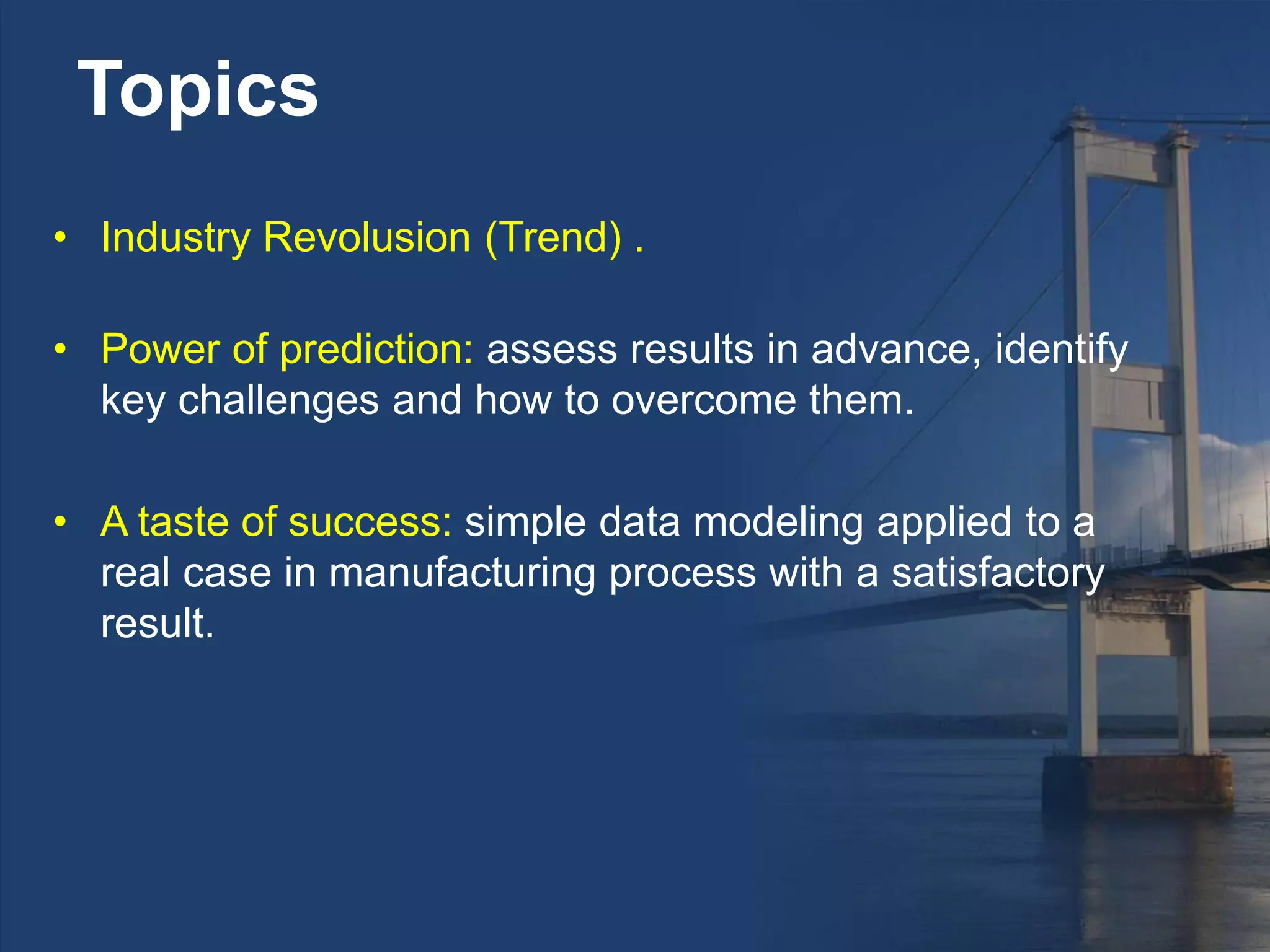 Topics

• Industry Revolusion (Trend) .

• Power of prediction: assess results in advance, identify key challenges and how to overcome them.

• A taste of success: simple data modeling applied to a real case in manufacturing process with a satisfactory result.